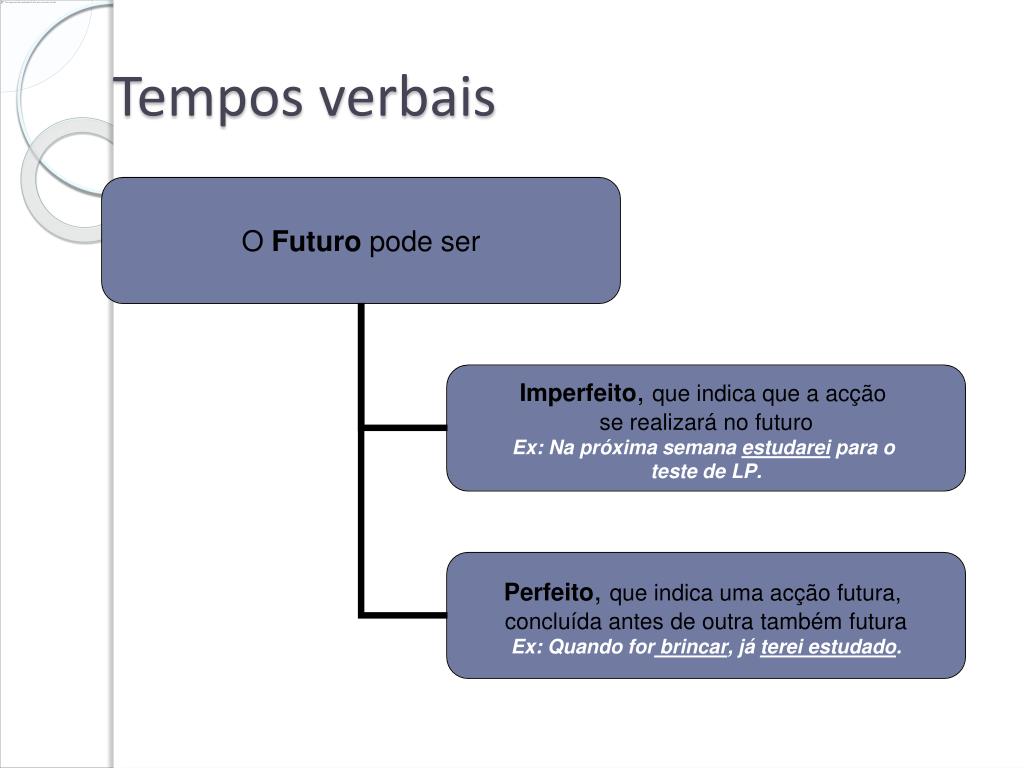 Tempos verbais

O Futuro pode ser

Imperfeito, que indica que a acção se realizará no futuro
Ex: Na próxima semana estudarei para o teste de LP.

Perfeito, que indica uma acção futura, concluída antes de outra também futura
Ex: Quando for brincar, já terei estudado.